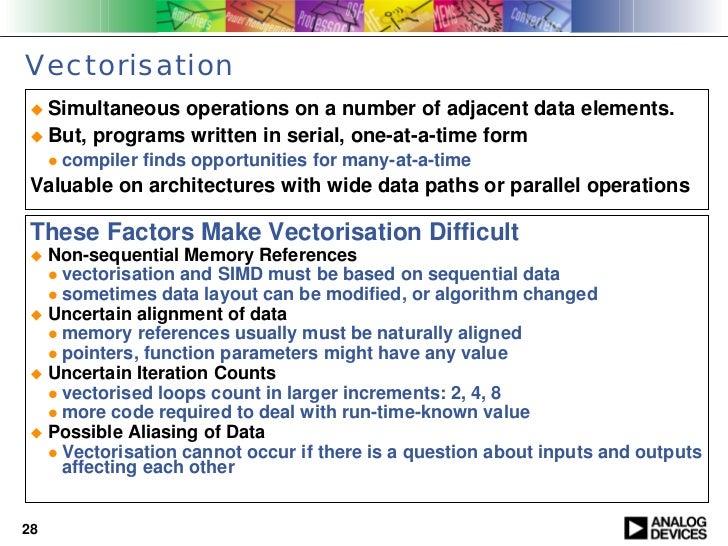 Amplifiers Power Management Processors DSP RF MEMS Converters

Vectorisation

Simultaneous operations on a number of adjacent data elements.

But, programs written in serial, one-at-a-time form

compiler finds opportunities for many-at-a-time

Valuable on architectures with wide data paths or parallel operations

These Factors Make Vectorisation Difficult

Non-sequential Memory References

vectorisation and SIMD must be based on sequential data

sometimes data layout can be modified, or algorithm changed

Uncertain alignment of data

memory references usually must be naturally aligned

pointers, function parameters might have any value

Uncertain Iteration Counts

vectorised loops count in larger increments: 2, 4, 8

more code required to deal with run-time-known value

Possible Aliasing of Data

Vectorisation cannot occur if there is a question about inputs and outputs affecting each other

28

ANALOG DEVICES